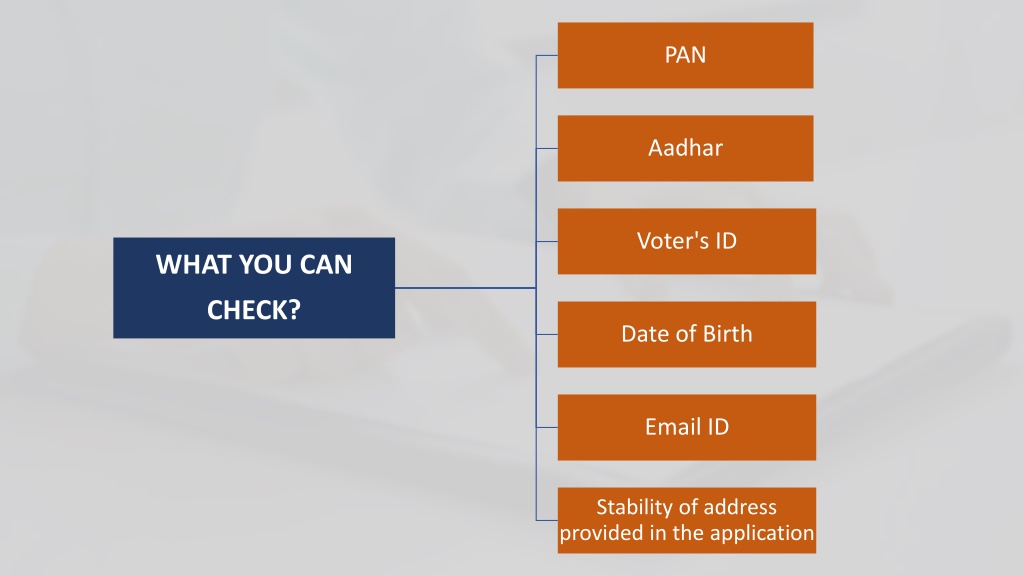 WHAT YOU CAN CHECK?

PAN

Aadhar

Voter's ID

Date of Birth

Email ID

Stability of address provided in the application